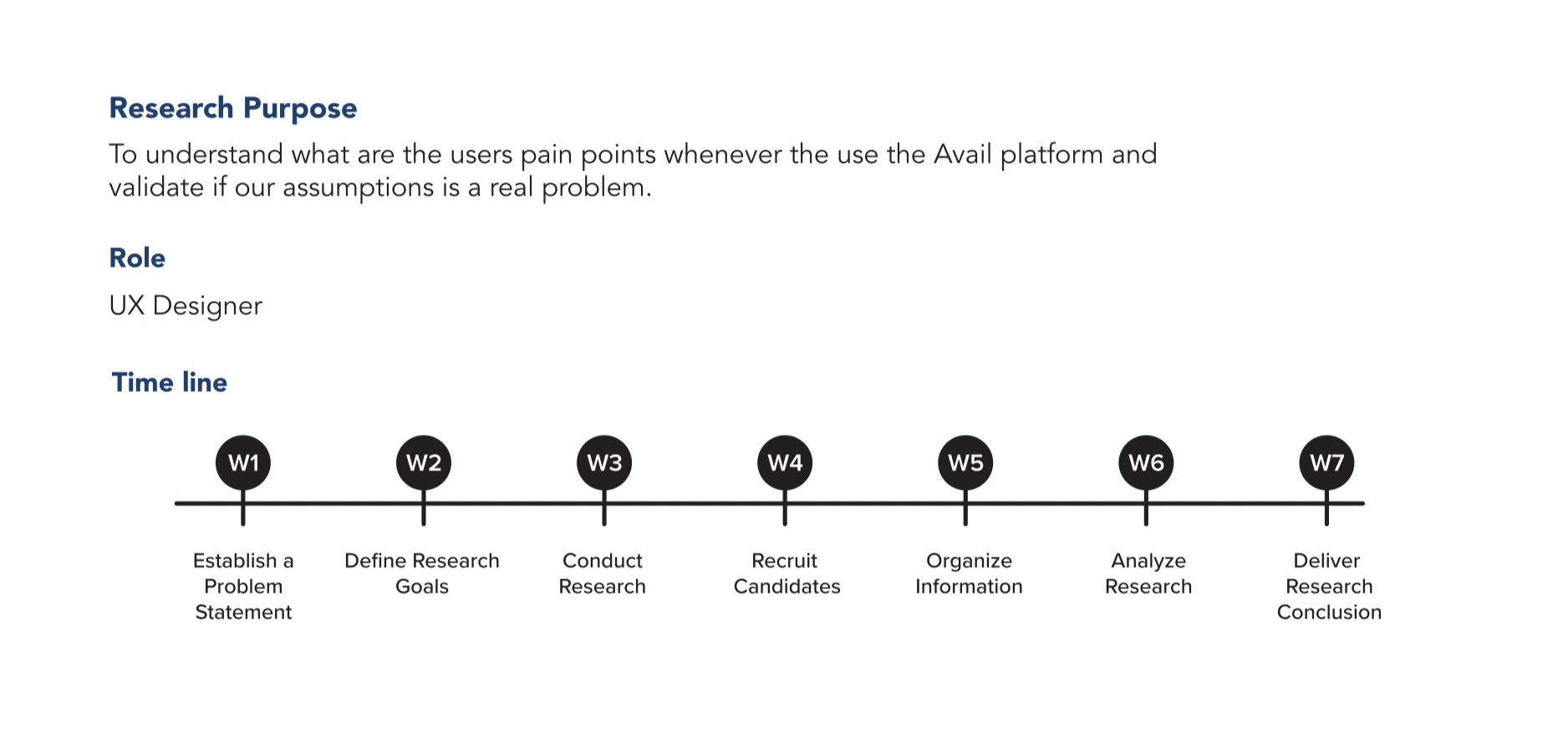 Research Purpose

To understand what are the users pain points whenever the use the Avail platform and validate if our assumptions is a real problem.

Role

UX Designer

Time line

W1
Establish a Problem Statement

W2
Define Research Goals

W3
Conduct Research

W4
Recruit Candidates

W5
Organize Information

W6
Analyze Research

W7
Deliver Research Conclusion